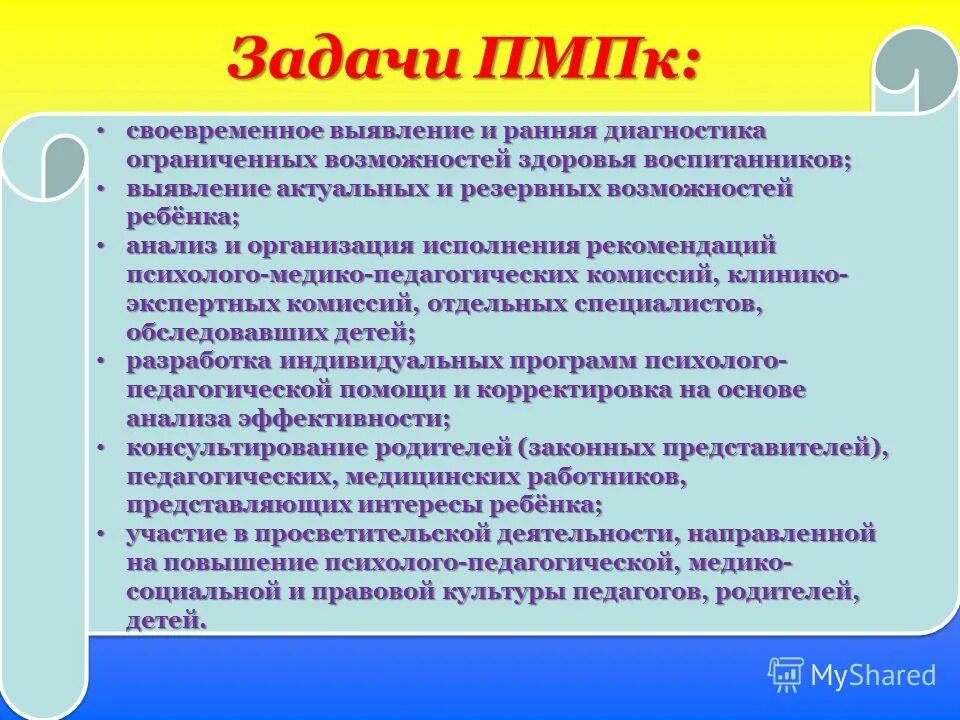 Задачи ПМПк:

• своевременное выявление и ранняя диагностика ограниченных возможностей здоровья воспитанников;
• выявление актуальных и резервных возможностей ребёнка;
• анализ и организация исполнения рекомендаций психолого-медико-педагогических комиссий, клинико-экспертных комиссий, отдельных специалистов, обследовавших детей;
• разработка индивидуальных программ психолого-педагогической помощи и корректировка на основе анализа эффективности;
• консультирование родителей (законных представителей), педагогических, медицинских работников, представляющих интересы ребёнка;
• участие в просветительской деятельности, направленной на повышение психолого-педагогической, медико-социальной и правовой культуры педагогов, родителей, детей.

MyShared